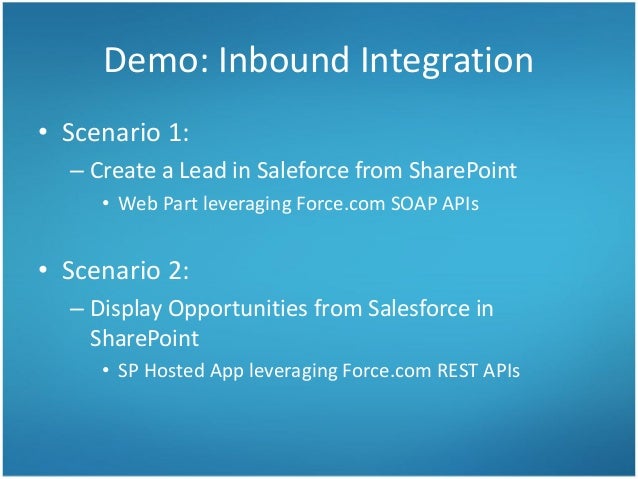 Demo: Inbound Integration

• Scenario 1:
– Create a Lead in Saleforce from SharePoint
• Web Part leveraging Force.com SOAP APIs

• Scenario 2:
– Display Opportunities from Salesforce in SharePoint
• SP Hosted App leveraging Force.com REST APIs